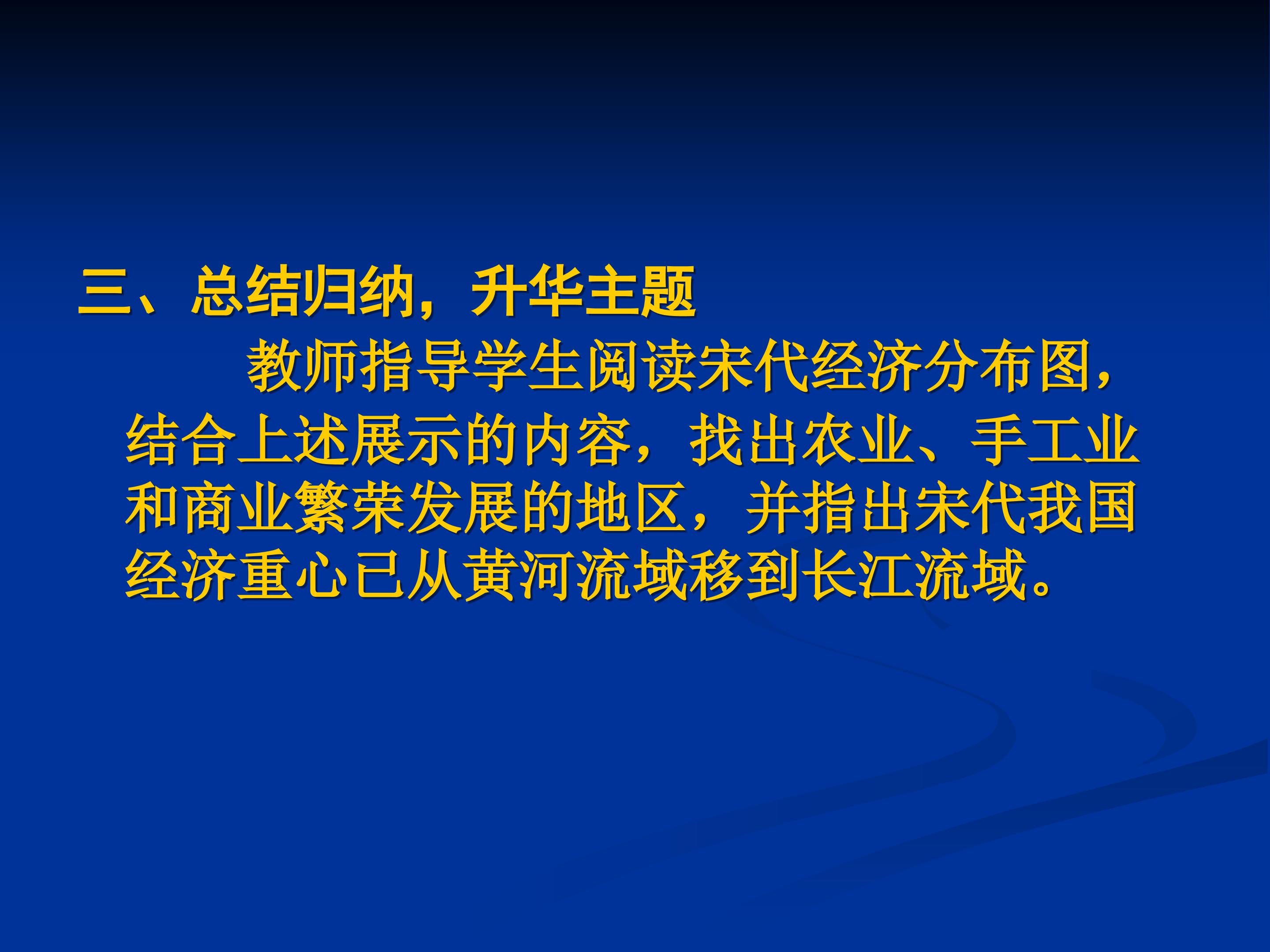 三、总结归纳，升华主题

教师指导学生阅读宋代经济分布图，结合上述展示的内容，找出农业、手工业和商业繁荣发展的地区，并指出宋代我国经济重心已从黄河流域移到长江流域。